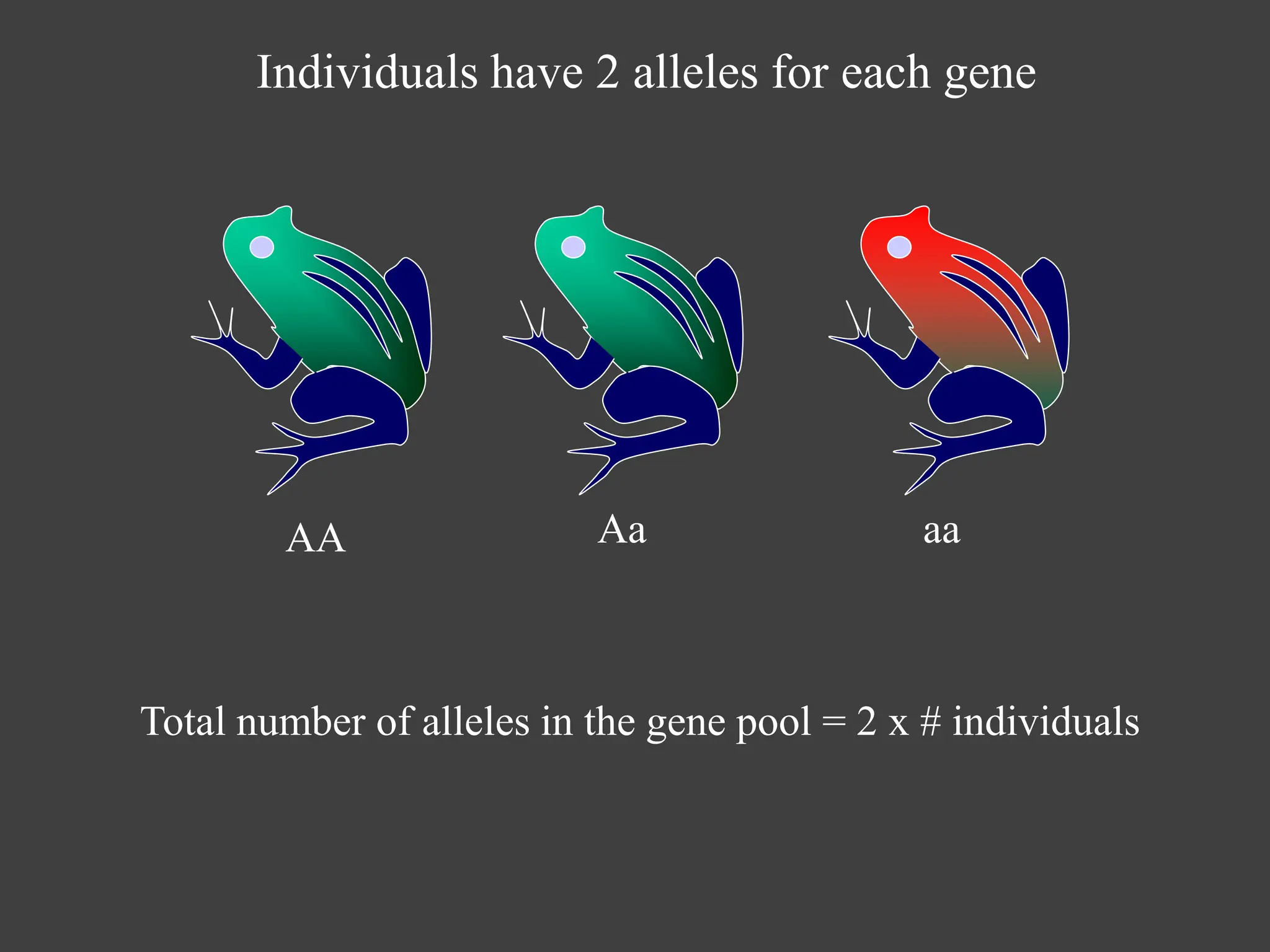 Individuals have 2 alleles for each gene

AA

Aa

aa

Total number of alleles in the gene pool = 2 x # individuals